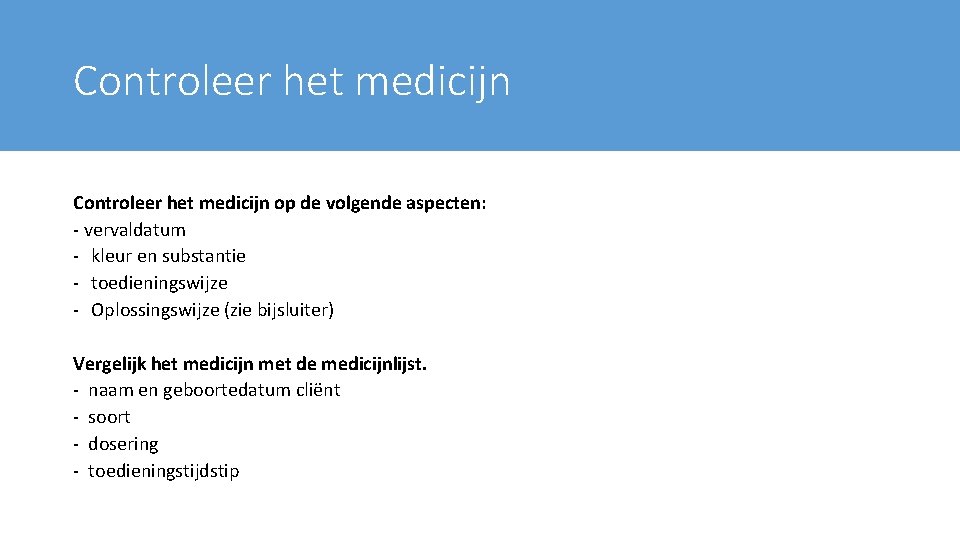 Controleer het medicijn

Controleer het medicijn op de volgende aspecten:
- vervaldatum
- kleur en substantie
- toedieningswijze
- Oplossingswijze (zie bijsluiter)

Vergelijk het medicijn met de medicijnlijst.
- naam en geboortedatum cliënt
- soort
- dosering
- toedieningstijdstip